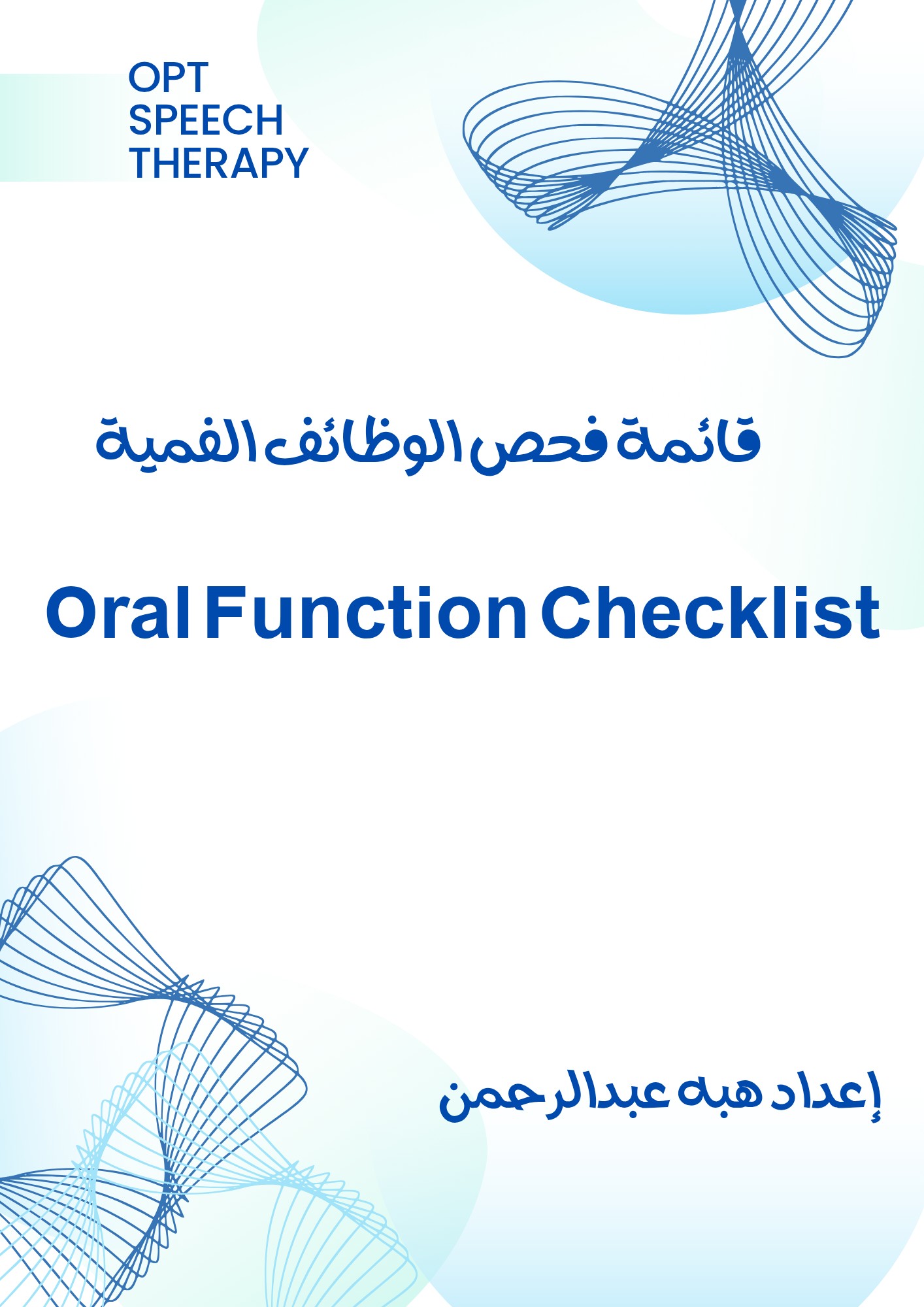 OPT
SPEECH
THERAPY

قائمة فحص الوظائف الفمية

Oral Function Checklist

إعداد هبه عبدالرحمن